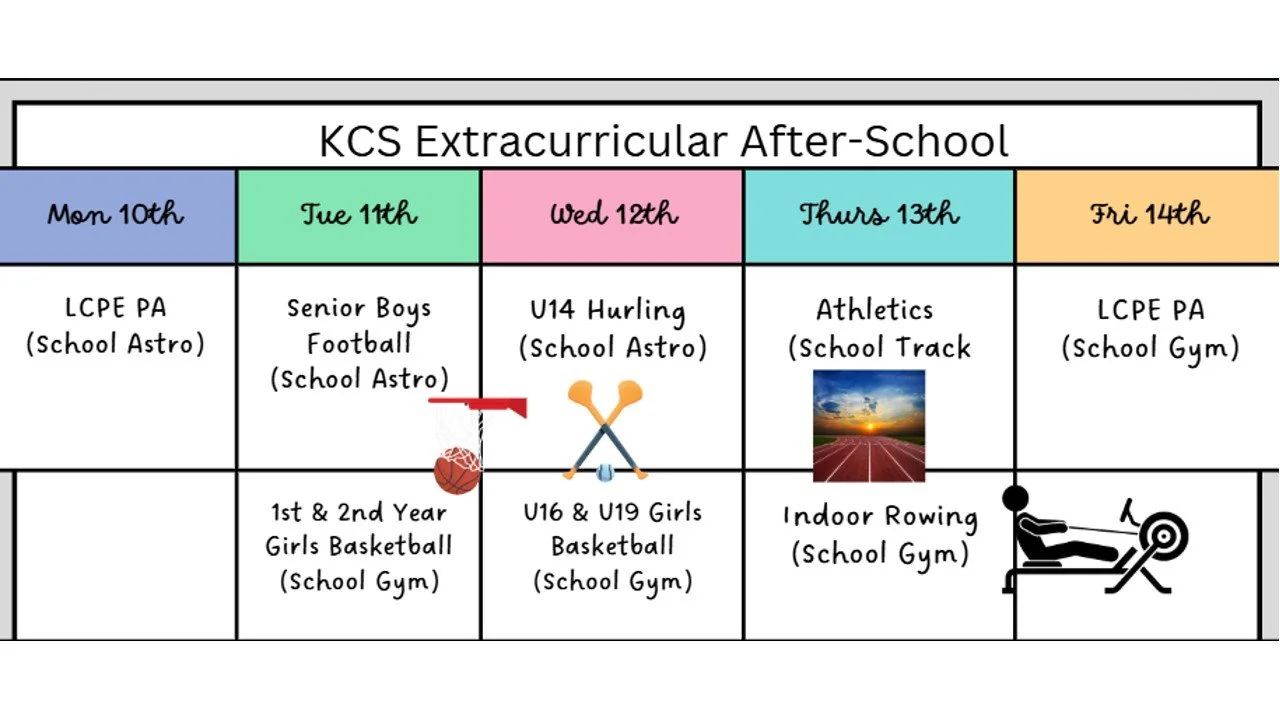 KCS Extracurricular After-School

| Mon 10th | Tue 11th | Wed 12th | Thurs 13th | Fri 14th |
|---|---|---|---|---|
| LCPE PA (School Astro) | Senior Boys Football (School Astro) | U14 Hurling (School Astro) | Athletics (School Track | LCPE PA (School Gym) |
| | 1st & 2nd Year Girls Basketball (School Gym) | U16 & U19 Girls Basketball (School Gym) | Indoor Rowing (School Gym) | |